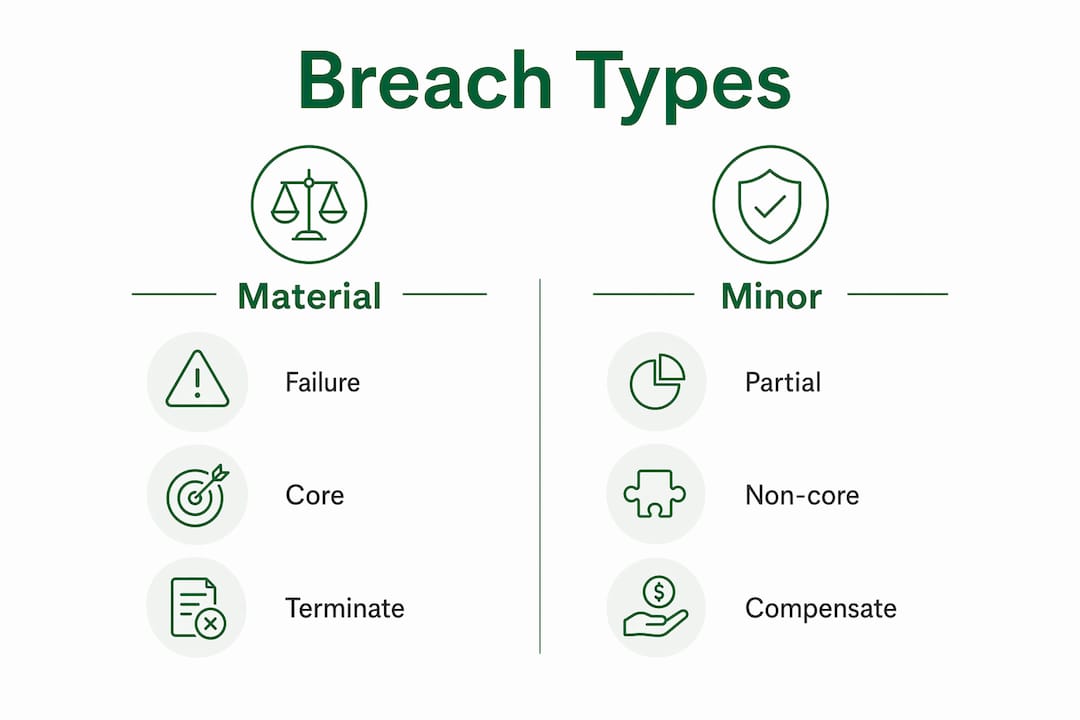 Breach Types

Material

Failure

Core

Terminate

Minor

Partial

Non-core

Compensate